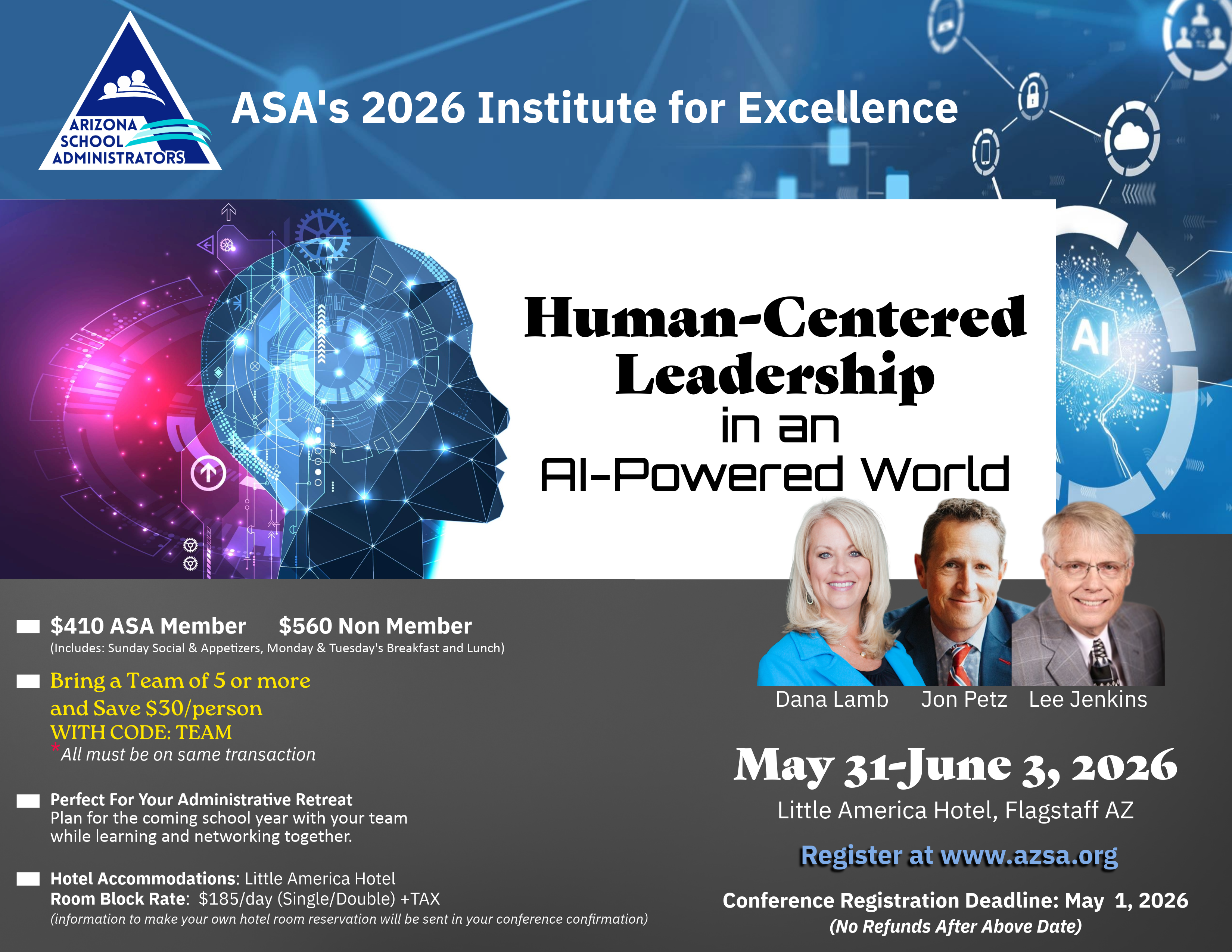 ARIZONA SCHOOL ADMINISTRATORS

ASA's 2026 Institute for Excellence

AI

Human-Centered Leadership in an AI-Powered World

$410 ASA Member $560 Non Member
(Includes: Sunday Social & Appetizers, Monday & Tuesday's Breakfast and Lunch)

Bring a Team of 5 or more and Save $30/person WITH CODE: TEAM
*All must be on same transaction

Perfect For Your Administrative Retreat
Plan for the coming school year with your team while learning and networking together.

Hotel Accommodations: Little America Hotel
Room Block Rate: $185/day (Single/Double) +TAX
(information to make your own hotel room reservation will be sent in your conference confirmation)

Dana Lamb Jon Petz Lee Jenkins

May 31-June 3, 2026
Little America Hotel, Flagstaff AZ

Register at www.azsa.org

Conference Registration Deadline: May 1, 2026
(No Refunds After Above Date)